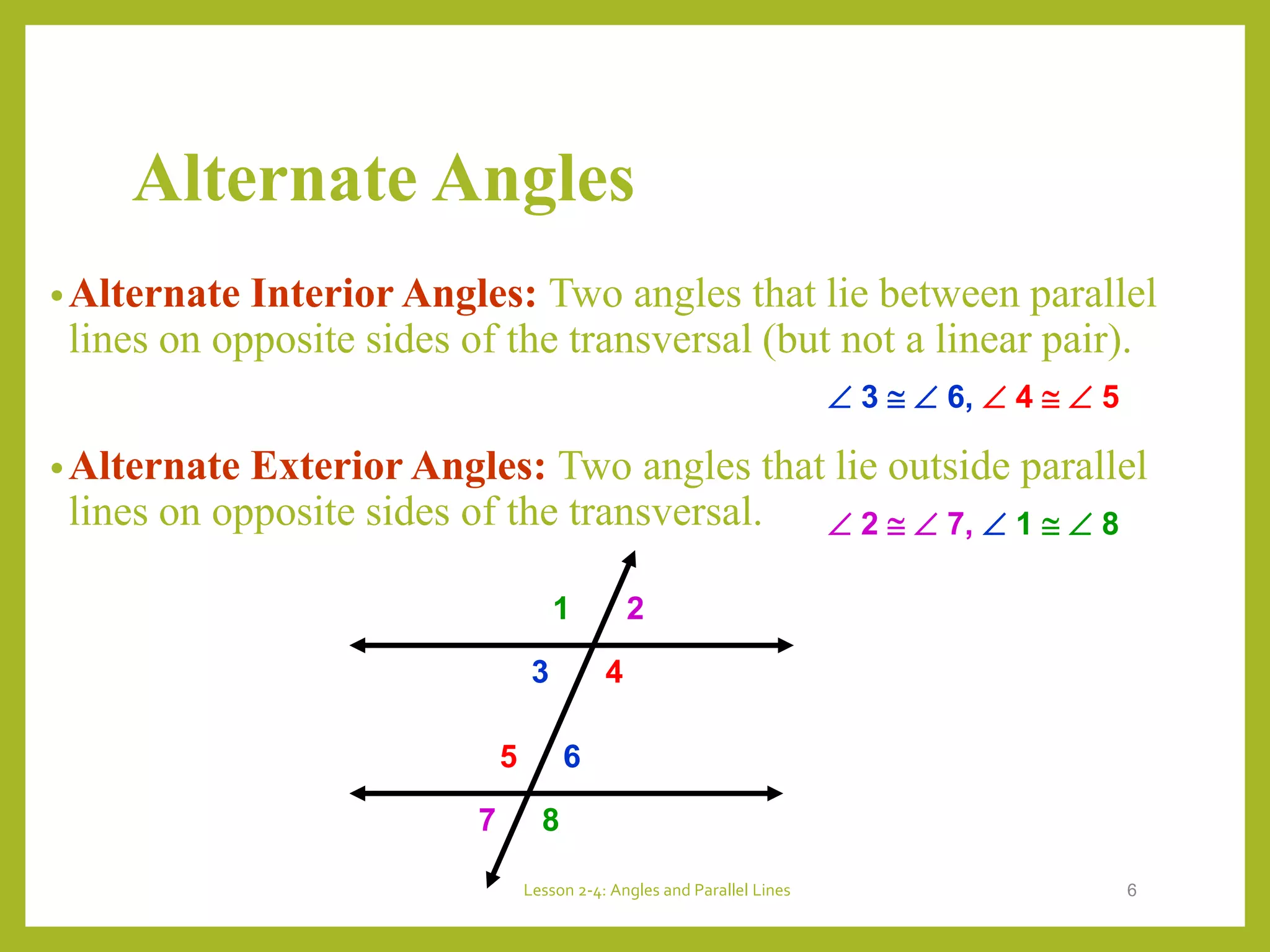 Alternate Angles

• Alternate Interior Angles: Two angles that lie between parallel lines on opposite sides of the transversal (but not a linear pair).

$\angle 3 \cong \angle 6, \angle 4 \cong \angle 5$

• Alternate Exterior Angles: Two angles that lie outside parallel lines on opposite sides of the transversal.

$\angle 2 \cong \angle 7, \angle 1 \cong \angle 8$

1 2
3 4
5 6
7 8

Lesson 2-4: Angles and Parallel Lines

6